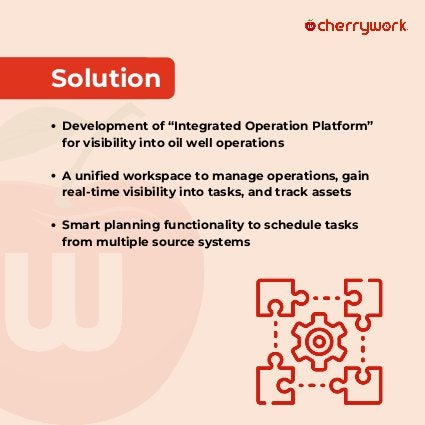 cherrywork

Solution

• Development of “Integrated Operation Platform” for visibility into oil well operations

• A unified workspace to manage operations, gain real-time visibility into tasks, and track assets

• Smart planning functionality to schedule tasks from multiple source systems